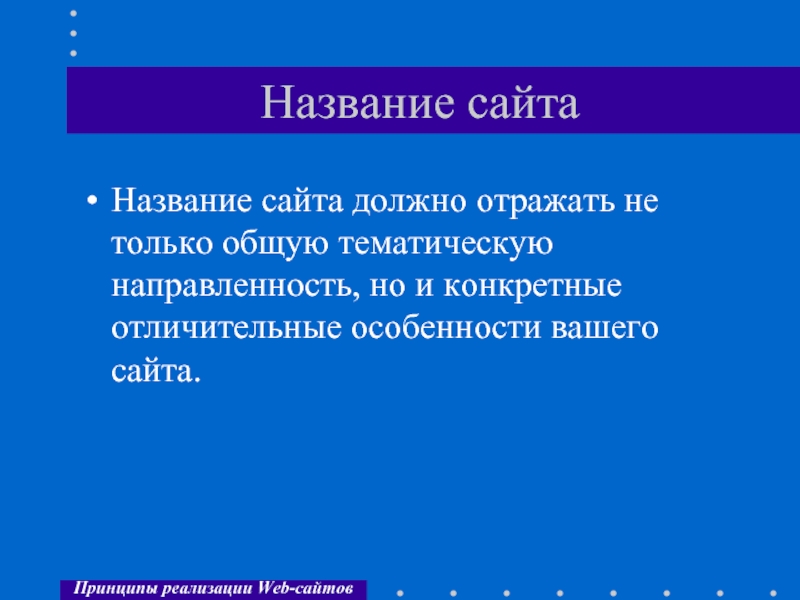 Название сайта

• Название сайта должно отражать не только общую тематическую направленность, но и конкретные отличительные особенности вашего сайта.

Принципы реализации Web-сайтов